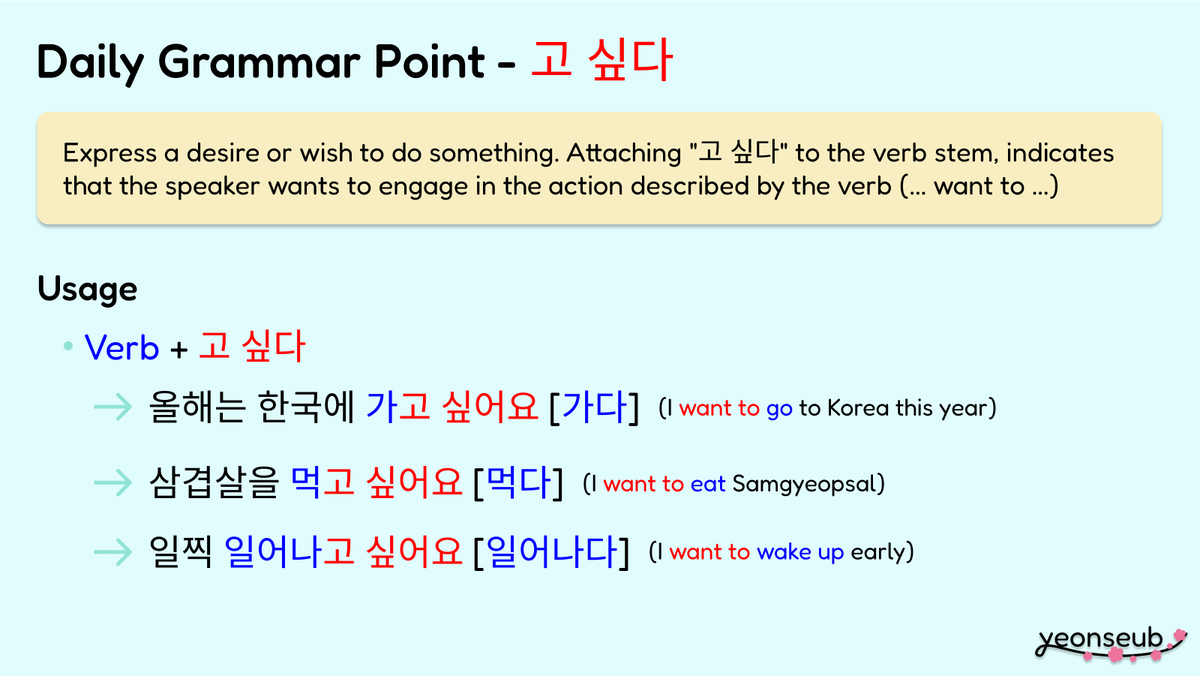 Daily Grammar Point - 고 싶다

Express a desire or wish to do something. Attaching "고 싶다" to the verb stem, indicates that the speaker wants to engage in the action described by the verb (... want to ...)

Usage

• Verb + 고 싶다

→ 올해는 한국에 가고 싶어요 [가다] (I want to go to Korea this year)

→ 삼겹살을 먹고 싶어요 [먹다] (I want to eat Samgyeopsal)

→ 일찍 일어나고 싶어요 [일어나다] (I want to wake up early)

yeonseub